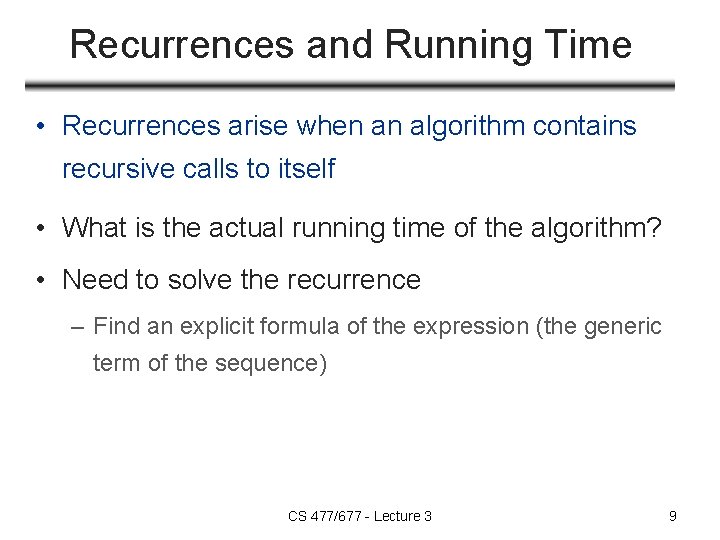 Recurrences and Running Time

• Recurrences arise when an algorithm contains recursive calls to itself

• What is the actual running time of the algorithm?

• Need to solve the recurrence

– Find an explicit formula of the expression (the generic term of the sequence)

CS 477/677 - Lecture 3

9